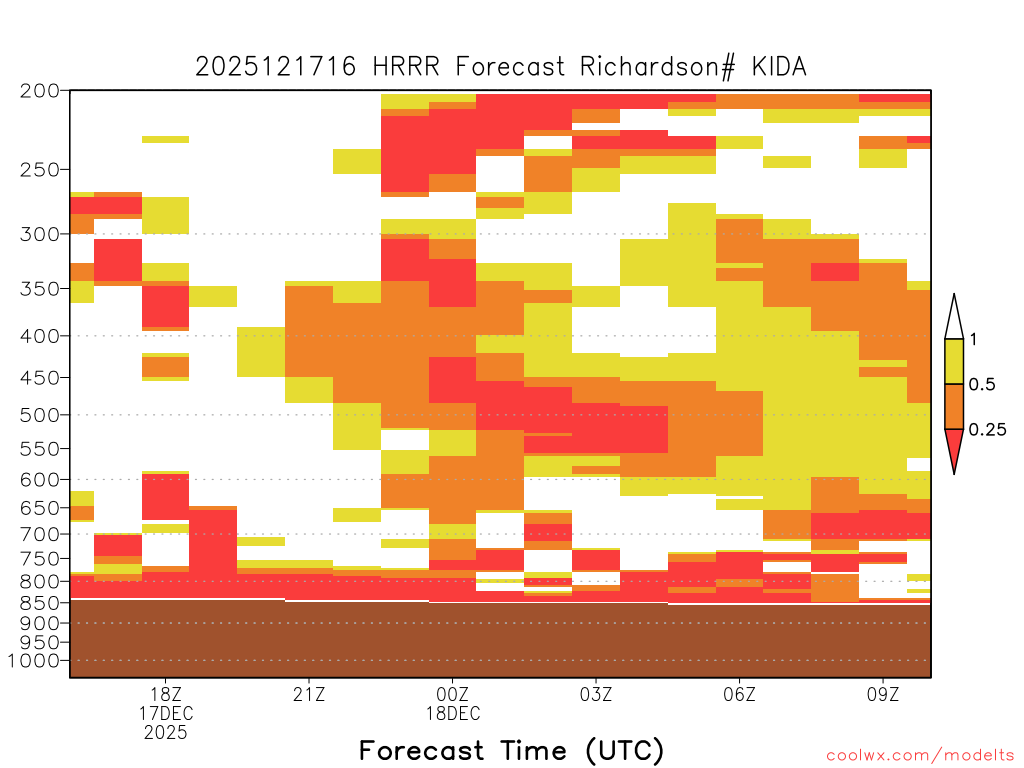 2025121716 HRRR Forecast Richardson# KIDA

200
250
300
350
400
450
500
550
600
650
700
750
800
850
900
950
1000

1
0.5
0.25

18Z
17DEC
2025

21Z

00Z
18DEC

03Z

06Z

09Z

Forecast Time (UTC)

coolwx.com/modelts